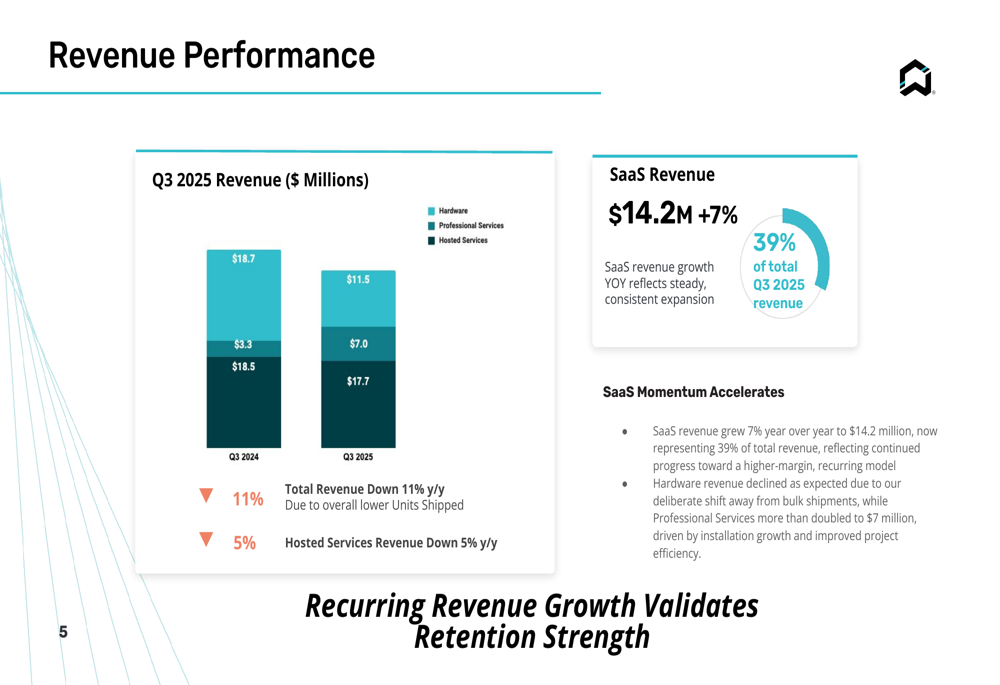 Revenue Performance

Q3 2025 Revenue ($ Millions)

Hardware
Professional Services
Hosted Services

$18.7
$3.3
$18.5
Q3 2024

$11.5
$7.0
$17.7
Q3 2025

▼ 11% Total Revenue Down 11% y/y
Due to overall lower Units Shipped

▼ 5% Hosted Services Revenue Down 5% y/y

SaaS Revenue

$14.2M +7%

SaaS revenue growth YOY reflects steady, consistent expansion

39% of total Q3 2025 revenue

SaaS Momentum Accelerates

• SaaS revenue grew 7% year over year to $14.2 million, now representing 39% of total revenue, reflecting continued progress toward a higher-margin, recurring model
• Hardware revenue declined as expected due to our deliberate shift away from bulk shipments, while Professional Services more than doubled to $7 million, driven by installation growth and improved project efficiency.

Recurring Revenue Growth Validates Retention Strength

5